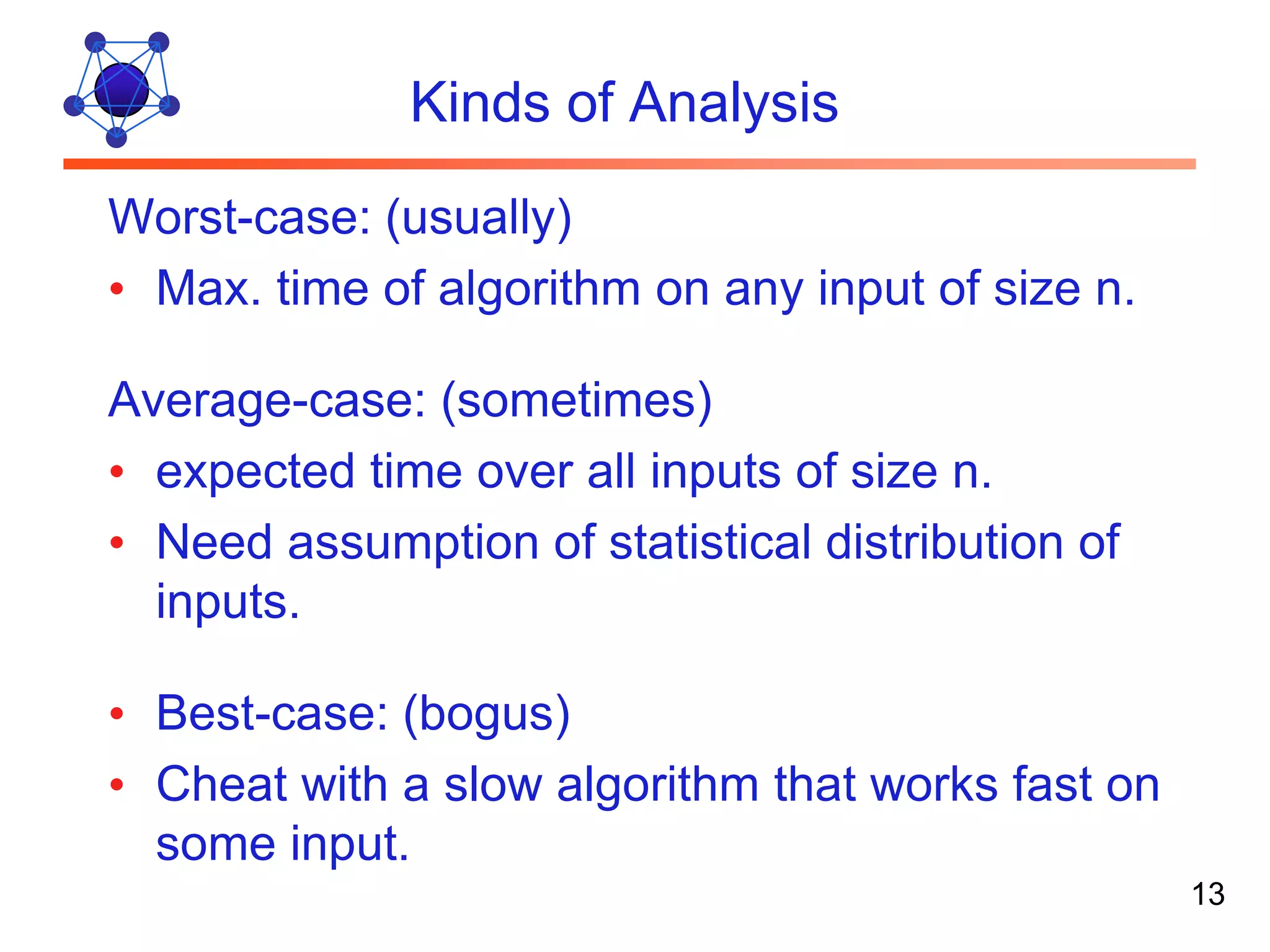 Kinds of Analysis

Worst-case: (usually)

• Max. time of algorithm on any input of size n.

Average-case: (sometimes)

• expected time over all inputs of size n.
• Need assumption of statistical distribution of inputs.

• Best-case: (bogus)
• Cheat with a slow algorithm that works fast on some input.

13